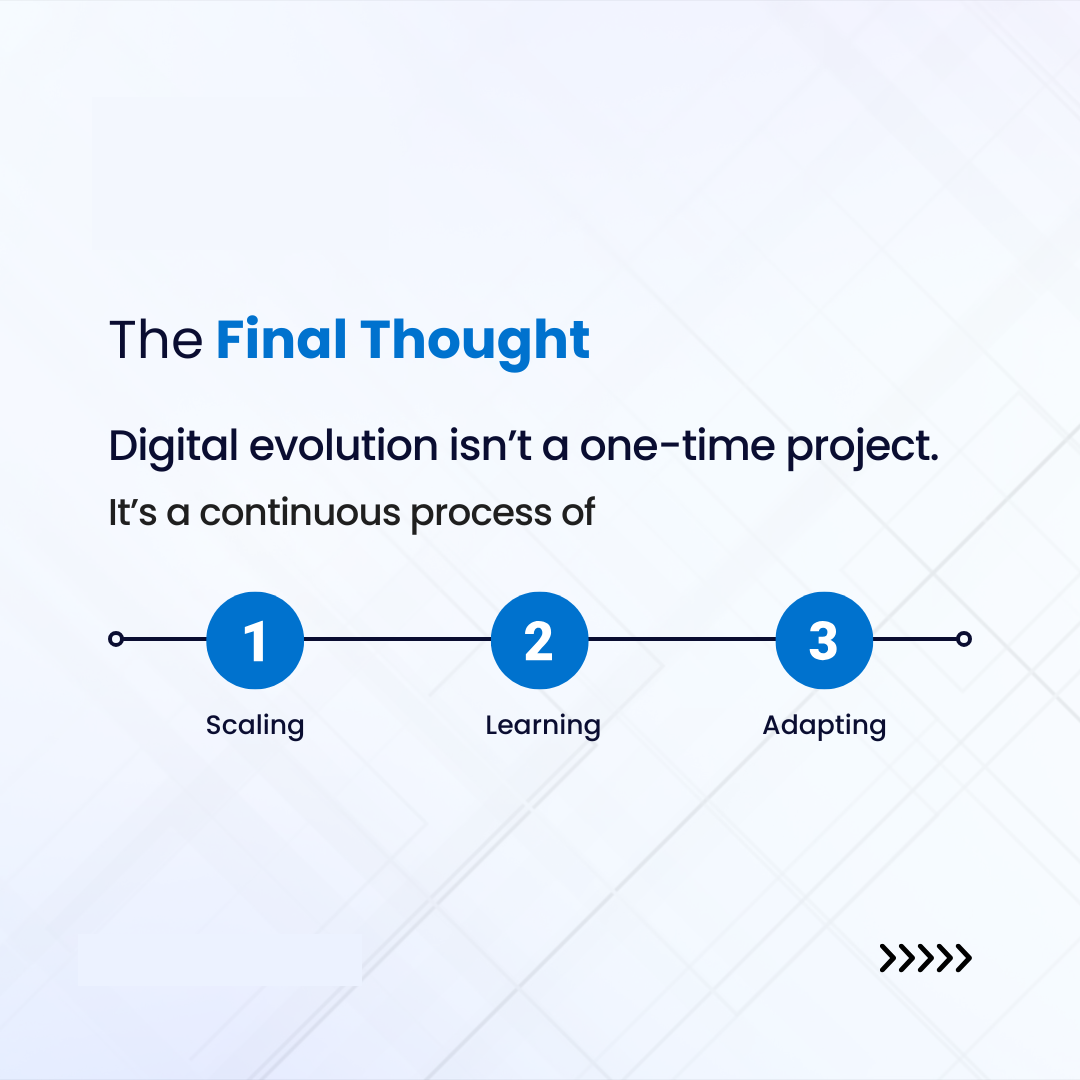 The Final Thought

Digital evolution isn’t a one-time project.

It’s a continuous process of

1
Scaling

2
Learning

3
Adapting

>>>>>